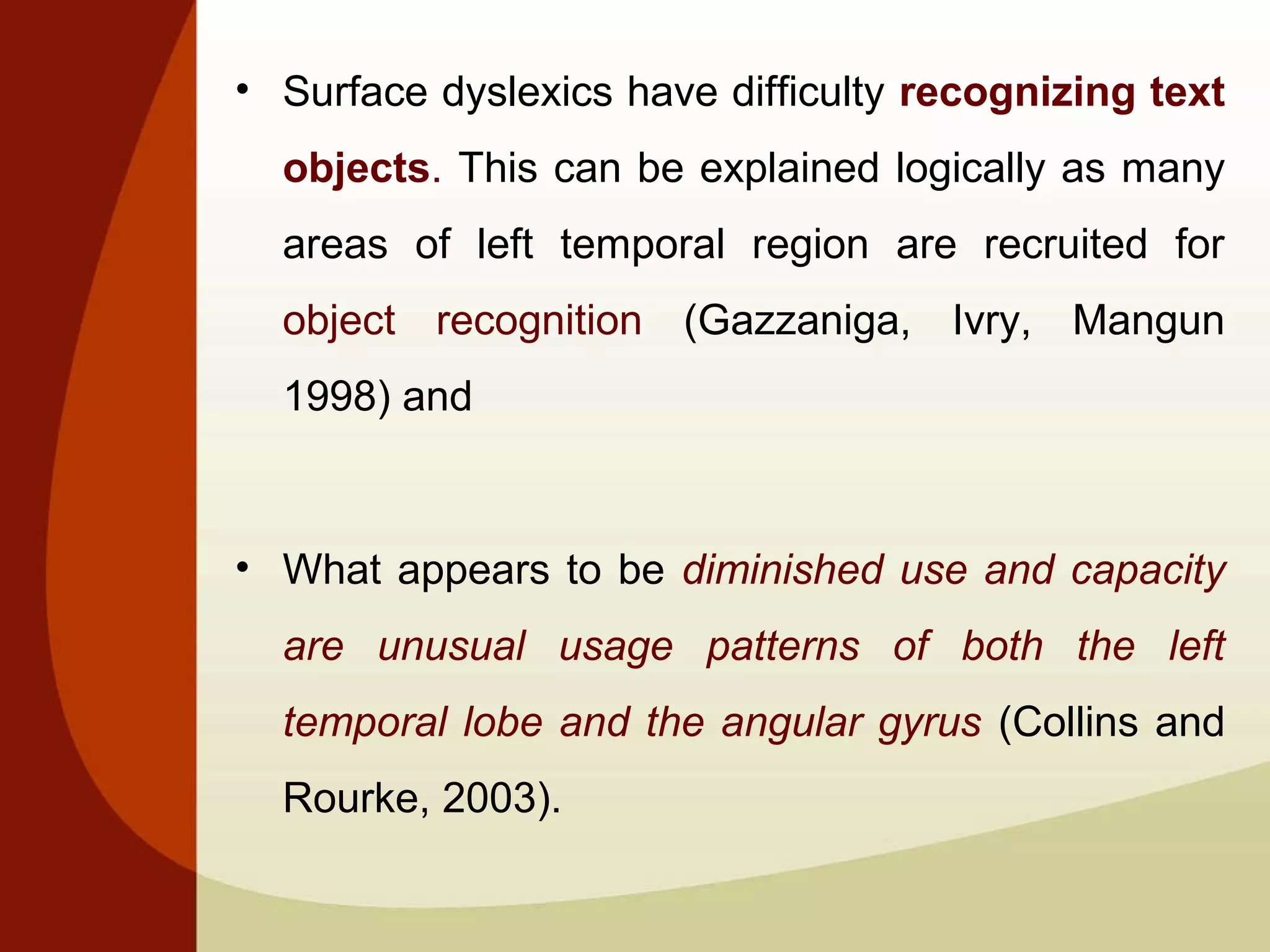 • Surface dyslexics have difficulty recognizing text objects. This can be explained logically as many areas of left temporal region are recruited for object recognition (Gazzaniga, Ivry, Mangun 1998) and

• What appears to be diminished use and capacity are unusual usage patterns of both the left temporal lobe and the angular gyrus (Collins and Rourke, 2003).